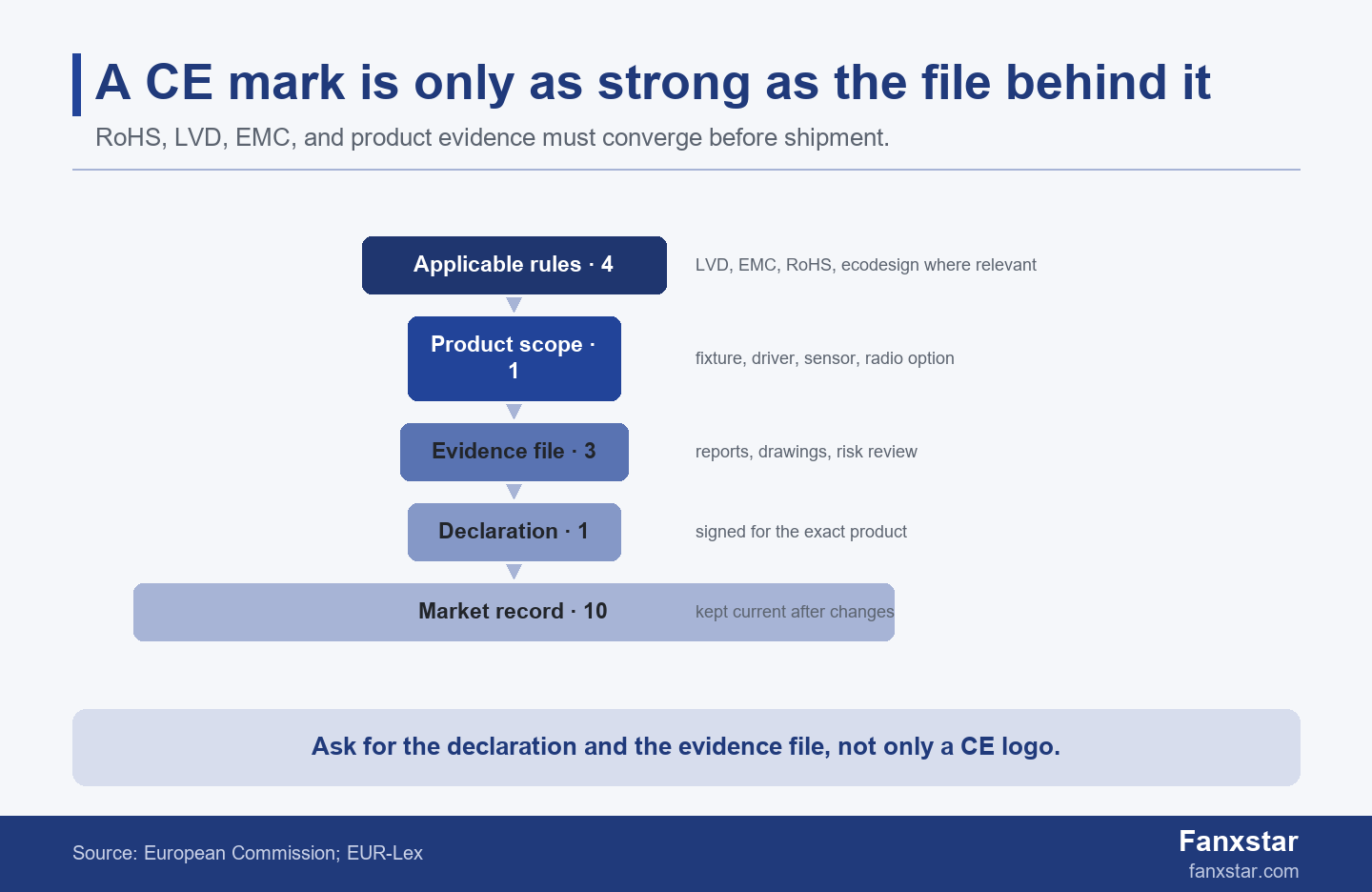 A CE mark is only as strong as the file behind it

RoHS, LVD, EMC, and product evidence must converge before shipment.

Applicable rules · 4

LVD, EMC, RoHS, ecodesign where relevant

Product scope · 1

fixture, driver, sensor, radio option

Evidence file · 3

reports, drawings, risk review

Declaration · 1

signed for the exact product

Market record · 10

kept current after changes

Ask for the declaration and the evidence file, not only a CE logo.

Source: European Commission; EUR-Lex

Fanxstar
fanxstar.com